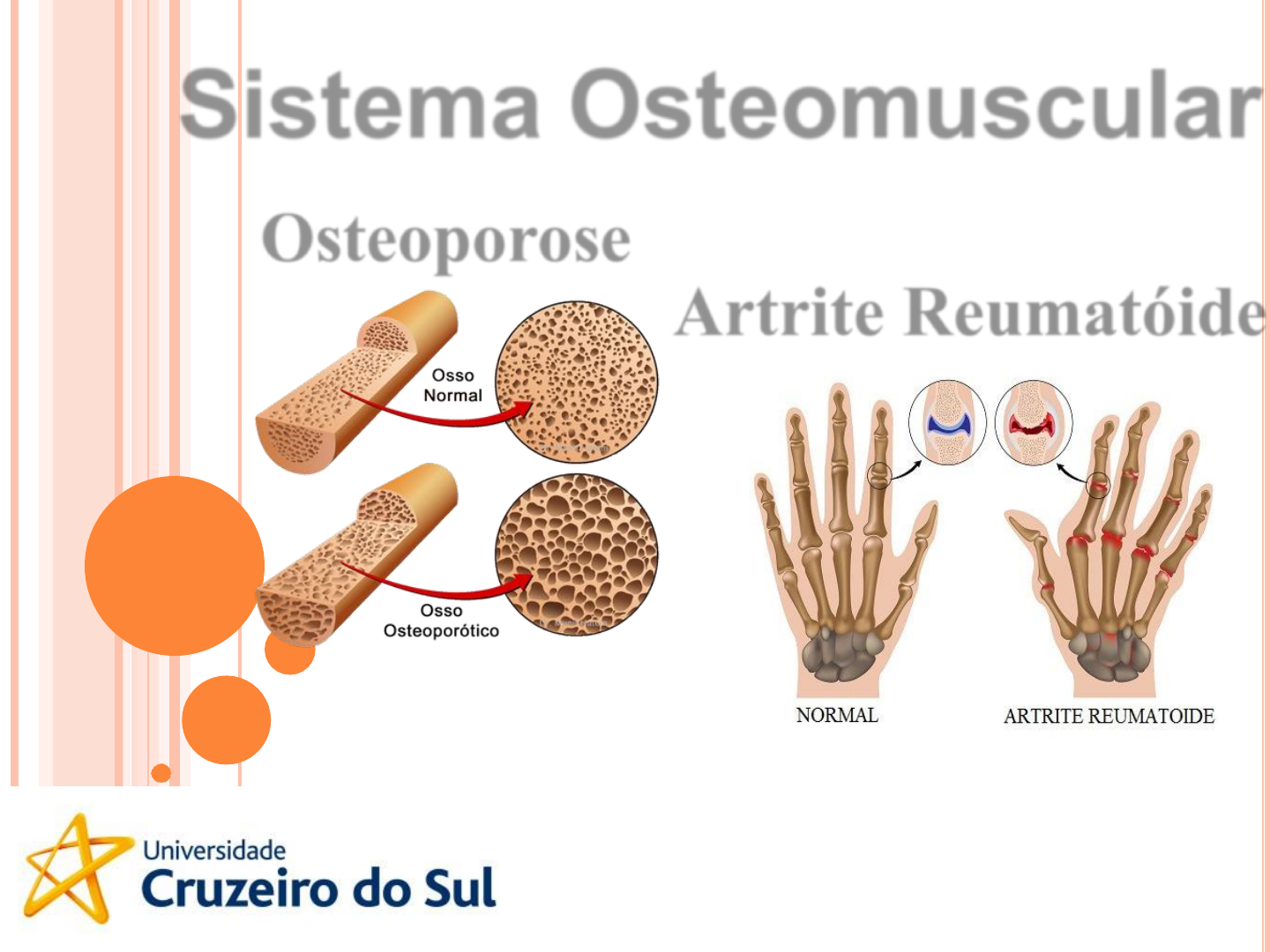 Sistema Osteomuscular

Osteoporose

Artrite Reumatóide

Osso Normal

Osso Osteoporótico

NORMAL

ARTRITE REUMATOIDE

Universidade Cruzeiro do Sul